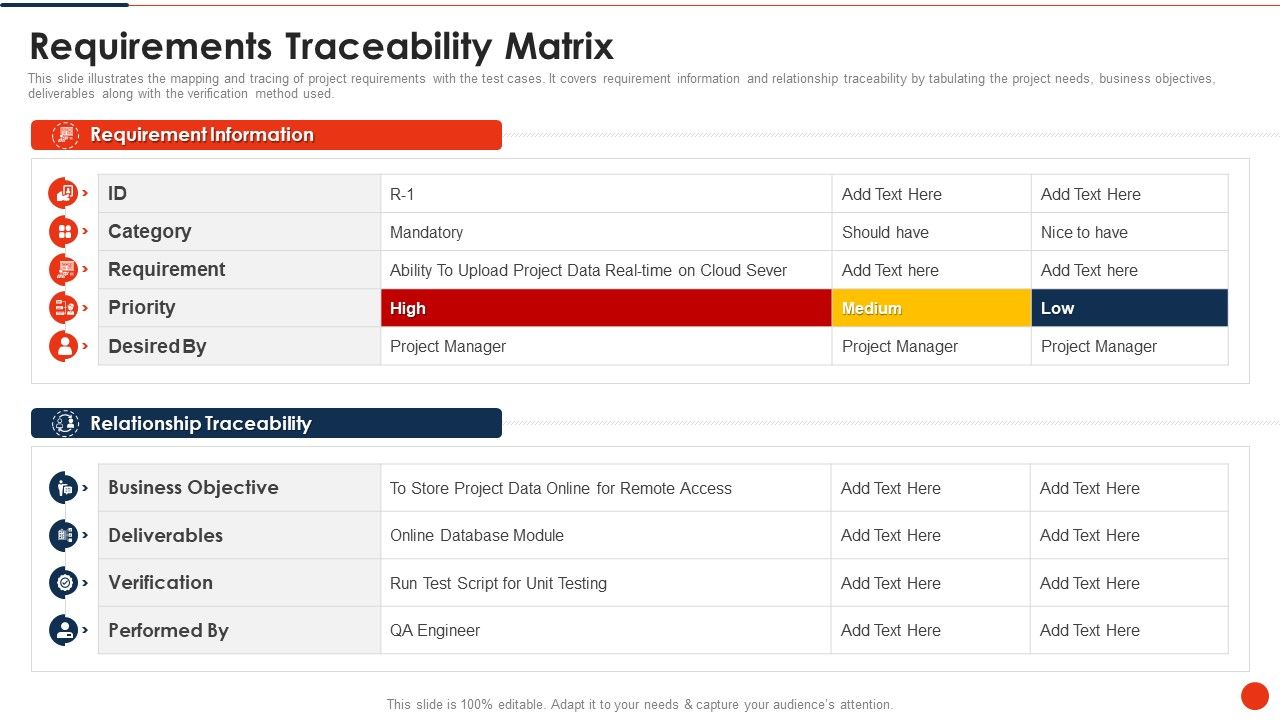 Requirements Traceability Matrix

This slide illustrates the mapping and tracing of project requirements with the test cases. It covers requirement information and relationship traceability by tabulating the project needs, business objectives, deliverables along with the verification method used.

Requirement Information

| ID | R-1 | Add Text Here | Add Text Here |
|---|---|---|---|
| Category | Mandatory | Should have | Nice to have |
| Requirement | Ability To Upload Project Data Real-time on Cloud Sever | Add Text here | Add Text here |
| Priority | High | Medium | Low |
| Desired By | Project Manager | Project Manager | Project Manager |

Relationship Traceability

| Business Objective | To Store Project Data Online for Remote Access | Add Text Here | Add Text Here |
|---|---|---|---|
| Deliverables | Online Database Module | Add Text Here | Add Text Here |
| Verification | Run Test Script for Unit Testing | Add Text Here | Add Text Here |
| Performed By | QA Engineer | Add Text Here | Add Text Here |

This slide is 100% editable. Adapt it to your needs & capture your audience's attention.